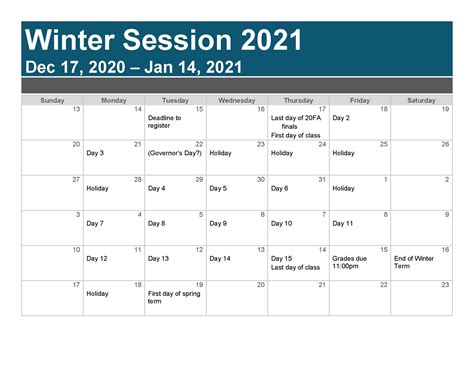 Winter Session 2021
Dec 17, 2020 – Jan 14, 2021

| Sunday | Monday | Tuesday | Wednesday | Thursday | Friday | Saturday |
|---|---|---|---|---|---|---|
| 13 | 14 | 15 Deadline to register | 16 | 17 Last day of 20FA finals First day of class | 18 Day 2 | 19 |
| 20 | 21 Day 3 | 22 (Governor's Day?) | 23 Holiday | 24 Holiday | 25 Holiday | 26 |
| 27 | 28 Holiday | 29 Day 4 | 30 Day 5 | 31 Day 6 | 1 Holiday | 2 |
| 3 | 4 Day 7 | 5 Day 8 | 6 Day 9 | 7 Day 10 | 8 Day 11 | 9 |
| 10 | 11 Day 12 | 12 Day 13 | 13 Day 14 | 14 Day 15 Last day of class | 15 Grades due 11:00pm | 16 End of Winter Term |
| 17 | 18 Holiday | 19 First day of spring term | 20 | 21 | 22 | 23 |